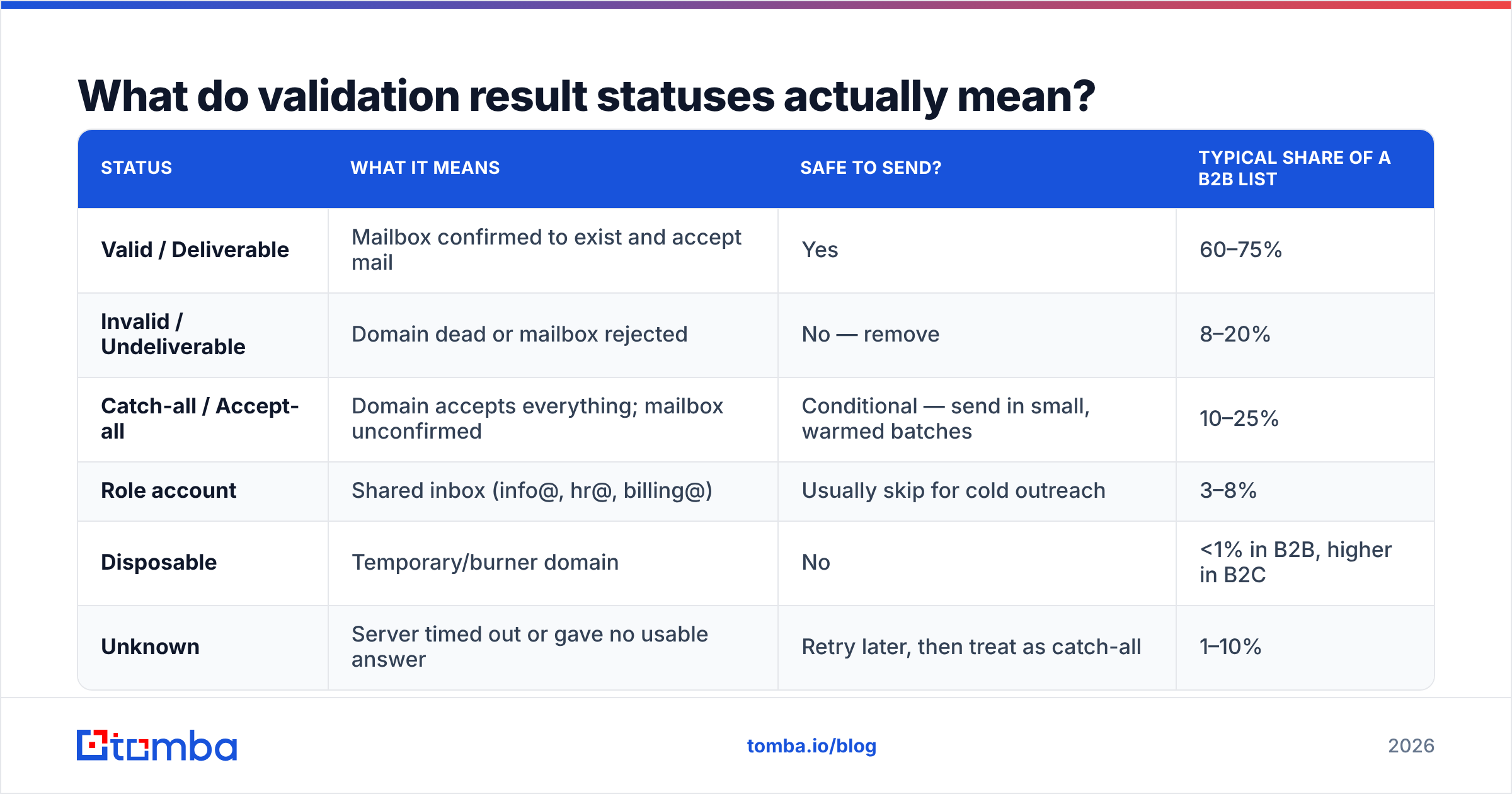 What do validation result statuses actually mean?

| STATUS | WHAT IT MEANS | SAFE TO SEND? | TYPICAL SHARE OF A B2B LIST |
|---|---|---|---|
| Valid / Deliverable | Mailbox confirmed to exist and accept mail | Yes | 60–75% |
| Invalid / Undeliverable | Domain dead or mailbox rejected | No — remove | 8–20% |
| Catch-all / Accept-all | Domain accepts everything; mailbox unconfirmed | Conditional — send in small, warmed batches | 10–25% |
| Role account | Shared inbox (info@, hr@, billing@) | Usually skip for cold outreach | 3–8% |
| Disposable | Temporary/burner domain | No | <1% in B2B, higher in B2C |
| Unknown | Server timed out or gave no usable answer | Retry later, then treat as catch-all | 1–10% |

tomba

tomba.io/blog

2026